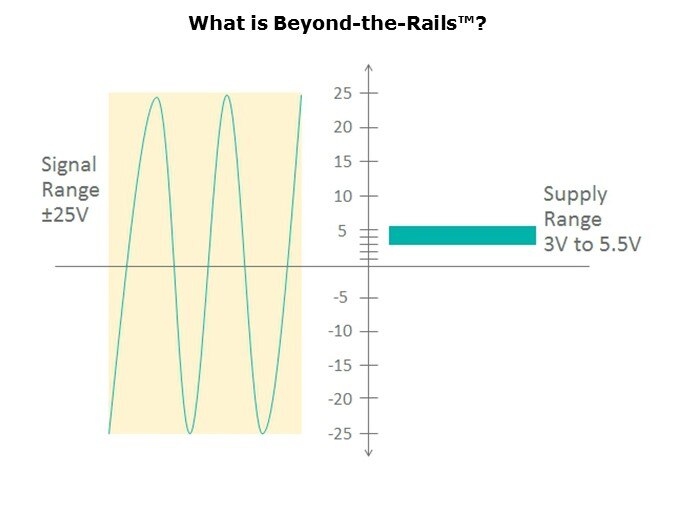 What is Beyond-the-Rails™?

Signal Range ±25V

25
20
15
10
5
-5
-10
-15
-20
-25

Supply Range 3V to 5.5V